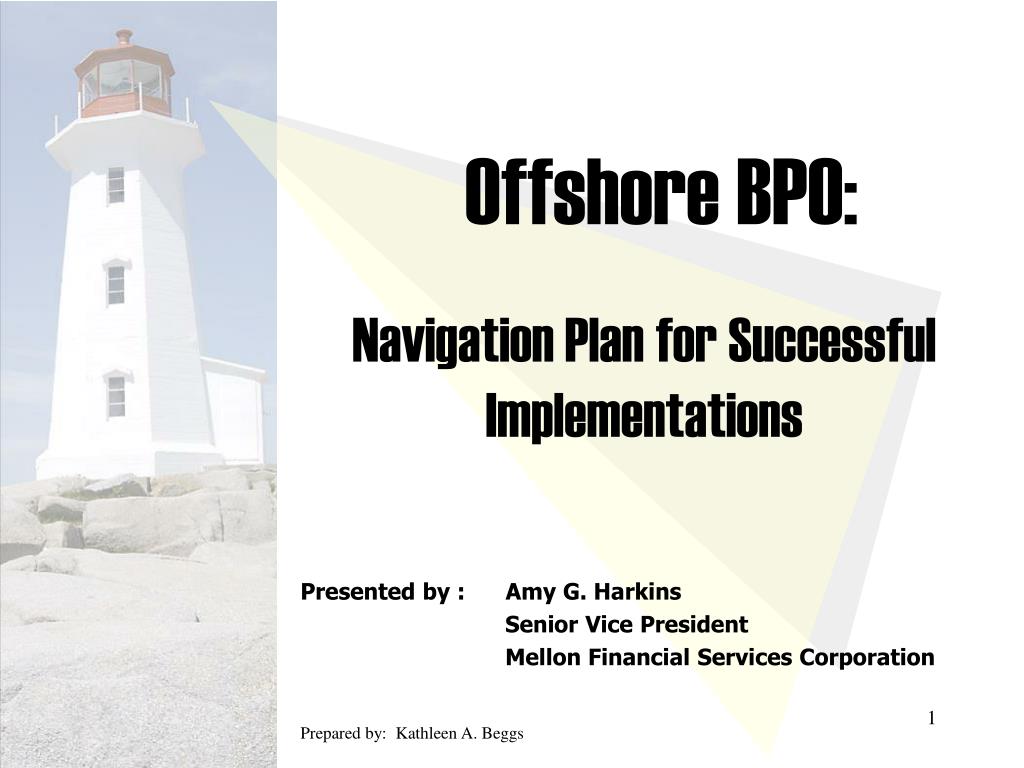 Offshore BPO:

Navigation Plan for Successful Implementations

Presented by : Amy G. Harkins
Senior Vice President
Mellon Financial Services Corporation

1

Prepared by: Kathleen A. Beggs